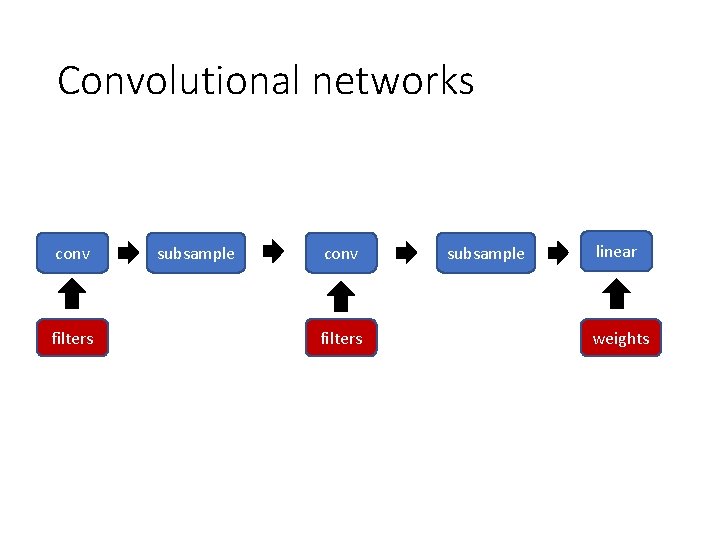 Convolutional networks

conv
subsample
conv
subsample
linear

filters
filters
weights